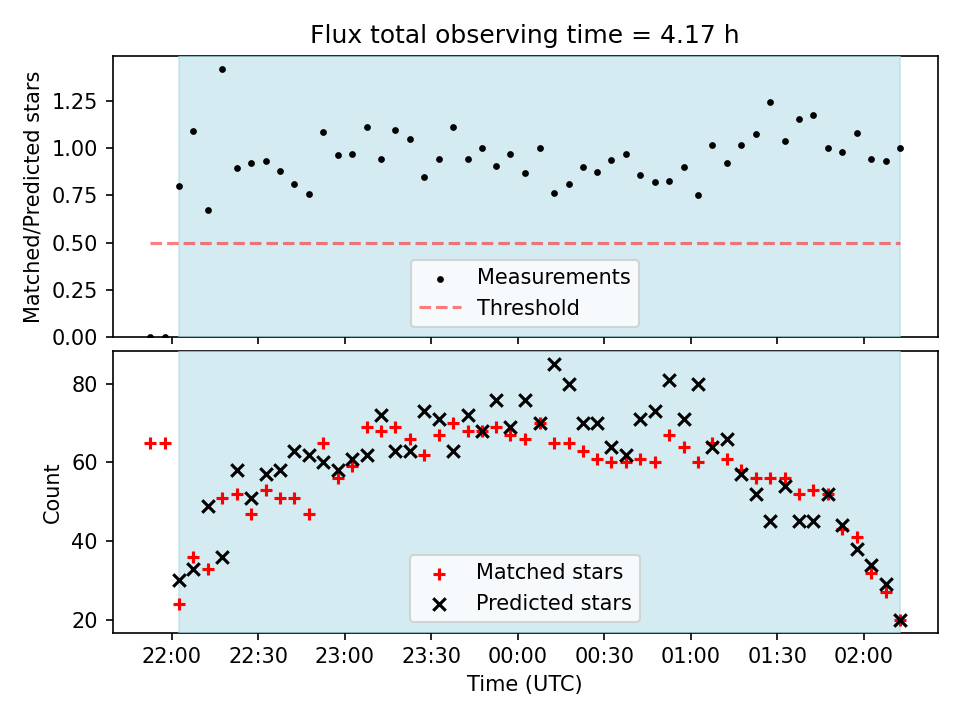 Flux total observing time = 4.17 h

Matched/Predicted stars

1.25
1.00
0.75
0.50
0.25
0.00

Measurements
Threshold

Count

80
60
40
20

Matched stars
Predicted stars

22:00 22:30 23:00 23:30 00:00 00:30 01:00 01:30 02:00

Time (UTC)